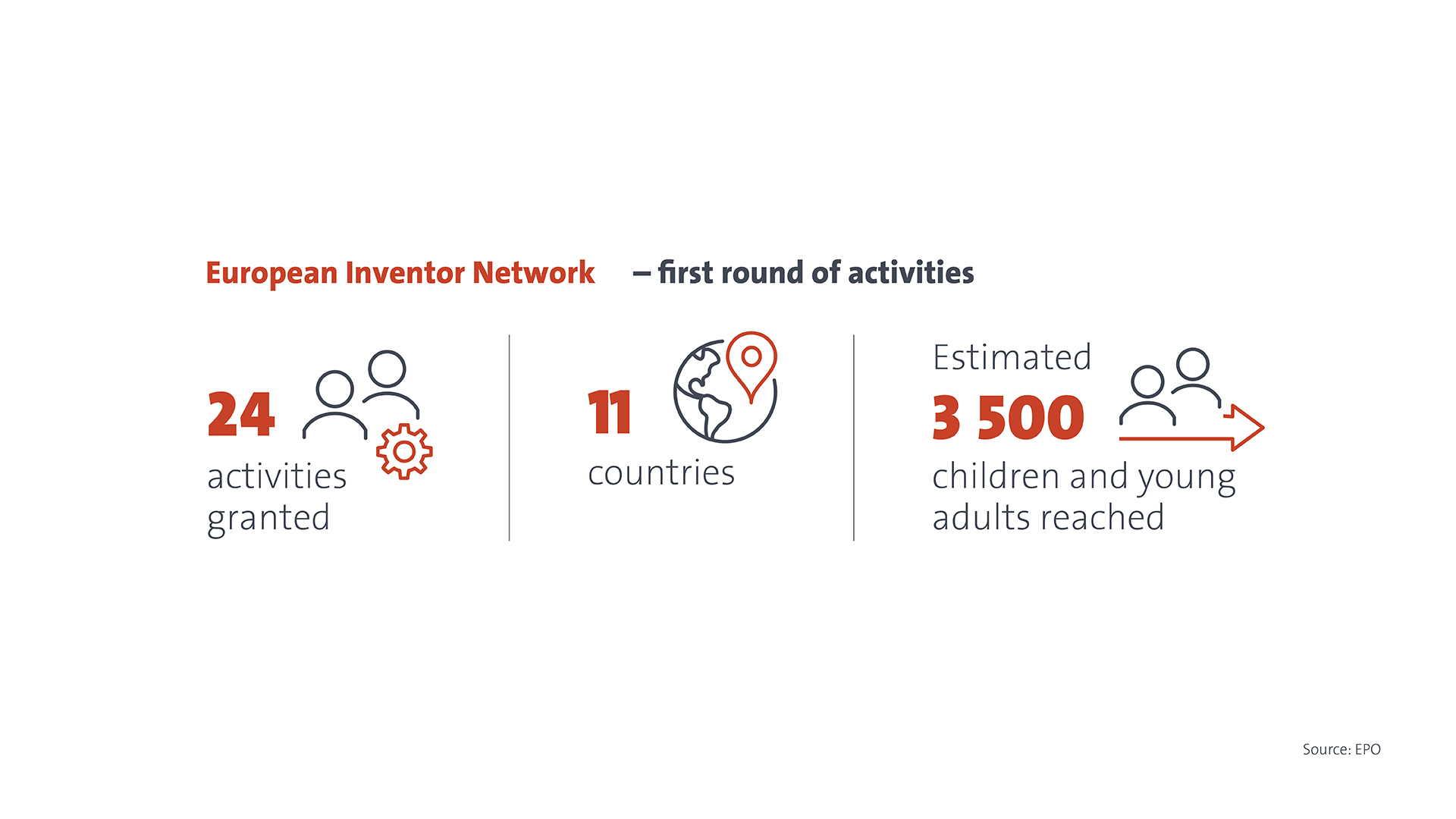 European Inventor Network – first round of activities

24
activities granted

11
countries

Estimated
3 500
children and young adults reached

Source: EPO